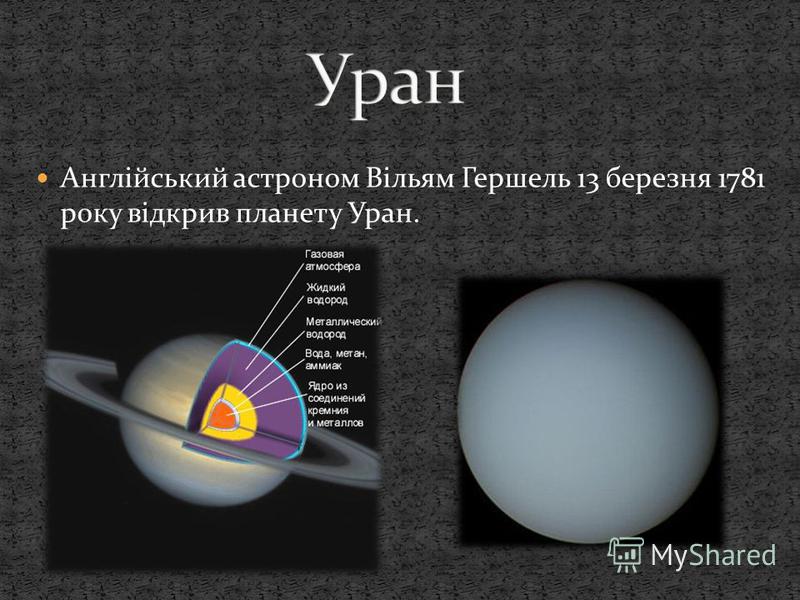 Уран

Англійський астроном Вільям Гершель 13 березня 1781 року відкрив планету Уран.

Газовая атмосфера
Жидкий водород
Металлический водород
Вода, метан, аммиак
Ядро из соединений кремния и металлов

MyShared